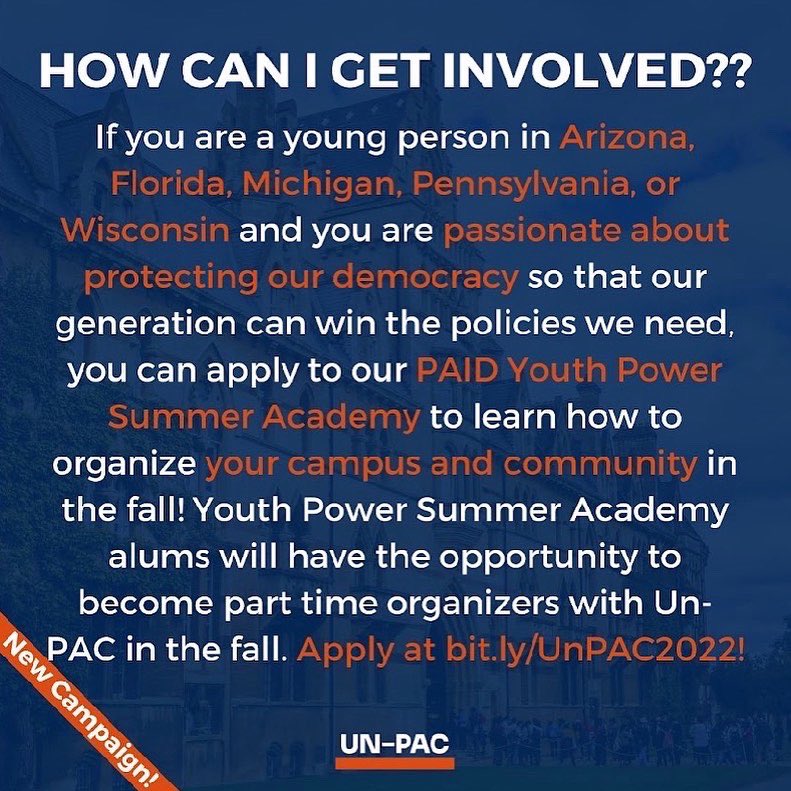 HOW CAN I GET INVOLVED??

If you are a young person in Arizona, Florida, Michigan, Pennsylvania, or Wisconsin and you are passionate about protecting our democracy so that our generation can win the policies we need, you can apply to our PAID Youth Power Summer Academy to learn how to organize your campus and community in the fall! Youth Power Summer Academy alums will have the opportunity to become part time organizers with Un-PAC in the fall. Apply at bit.ly/UnPAC2022!

New Campaign!

UN-PAC